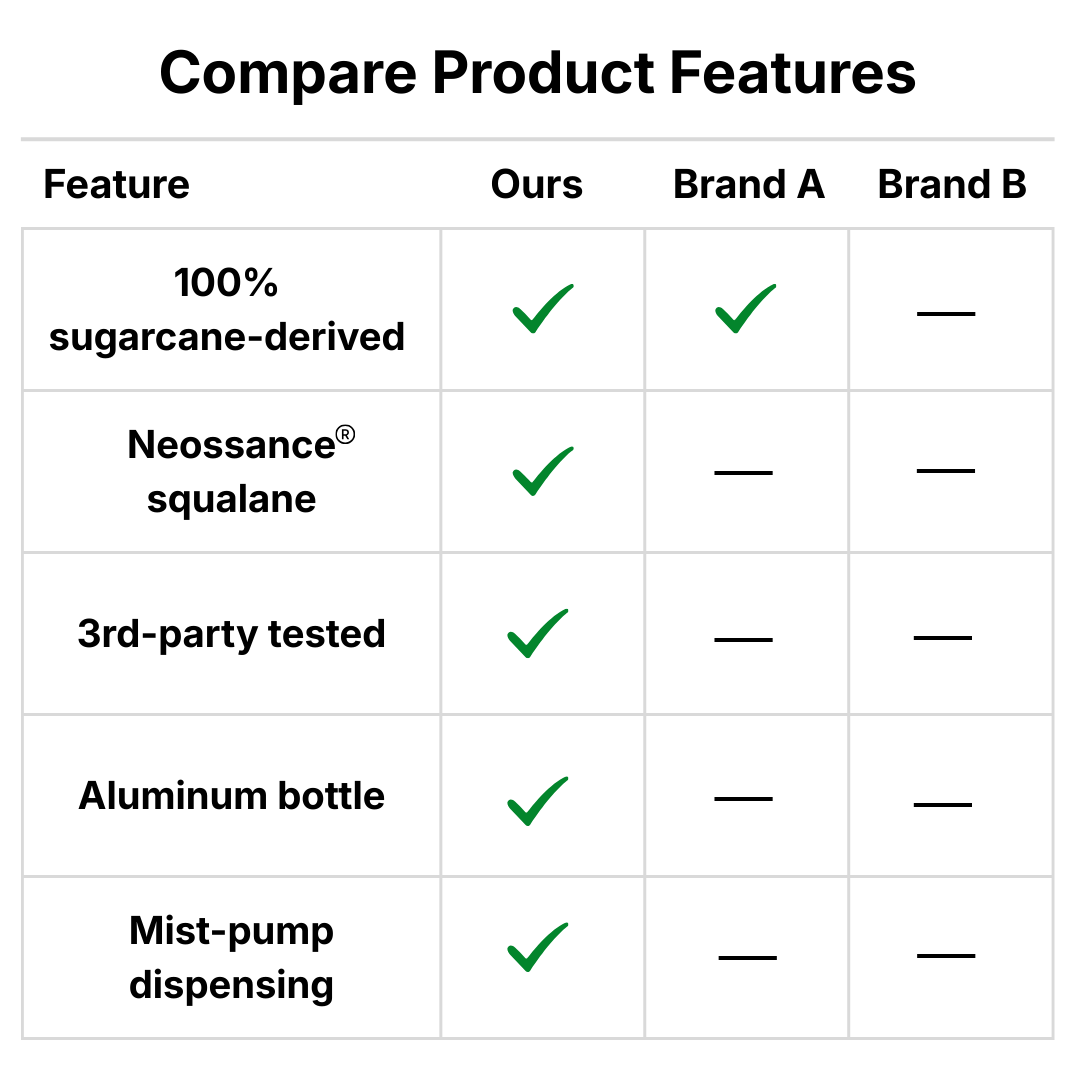 Compare Product Features

| Feature | Ours | Brand A | Brand B |
|---|---|---|---|
| 100% sugarcane-derived | ✓ | ✓ | — |
| Neossance® squalane | ✓ | — | — |
| 3rd-party tested | ✓ | — | — |
| Aluminum bottle | ✓ | — | — |
| Mist-pump dispensing | ✓ | — | — |